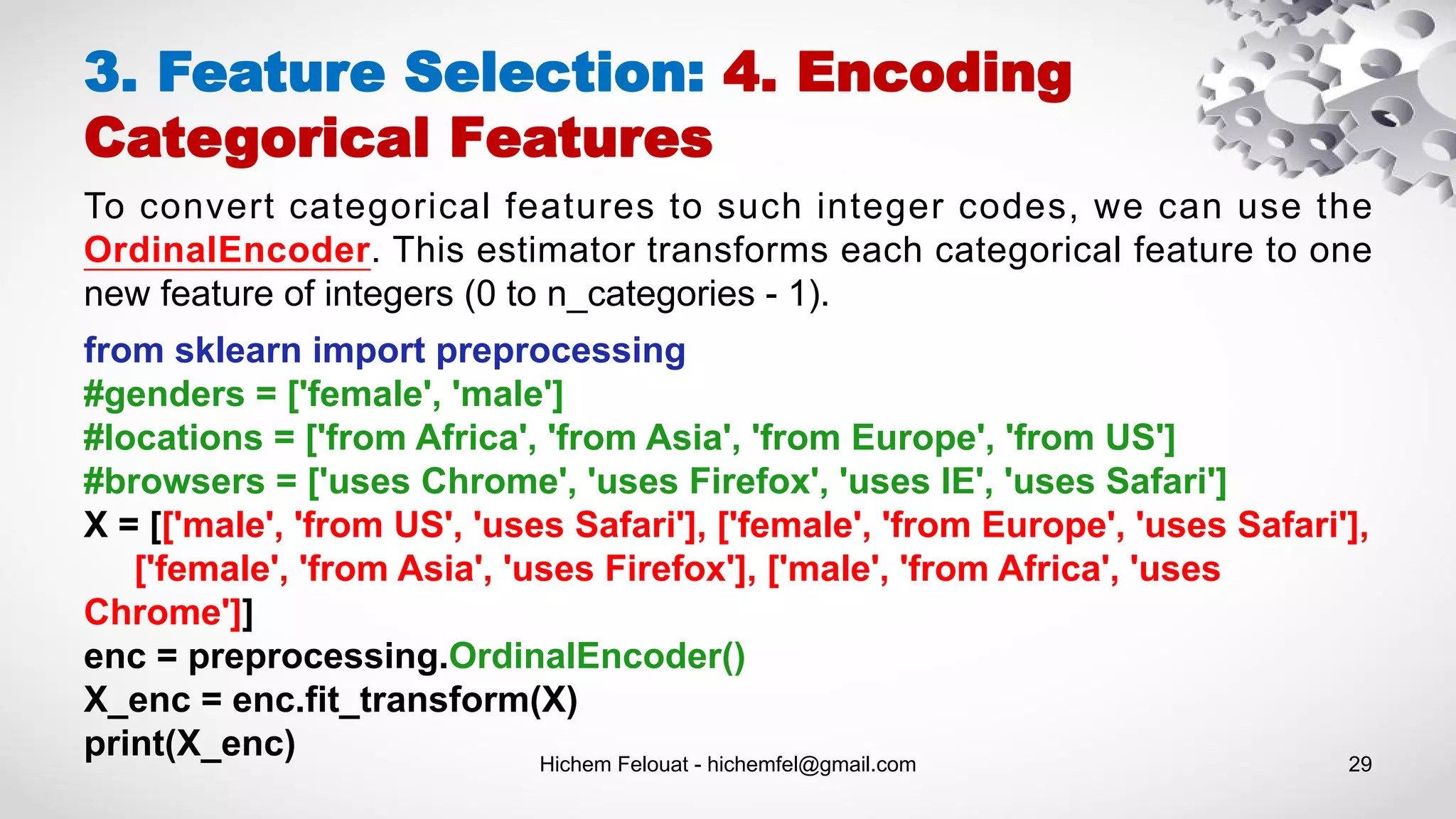 3. Feature Selection: 4. Encoding Categorical Features

To convert categorical features to such integer codes, we can use the OrdinalEncoder. This estimator transforms each categorical feature to one new feature of integers (0 to n_categories - 1).

from sklearn import preprocessing
#genders = ['female', 'male']
#locations = ['from Africa', 'from Asia', 'from Europe', 'from US']
#browsers = ['uses Chrome', 'uses Firefox', 'uses IE', 'uses Safari']
X = [['male', 'from US', 'uses Safari'], ['female', 'from Europe', 'uses Safari'], ['female', 'from Asia', 'uses Firefox'], ['male', 'from Africa', 'uses Chrome']]
enc = preprocessing.OrdinalEncoder()
X_enc = enc.fit_transform(X)
print(X_enc)

Hichem Felouat - hichemfel@gmail.com

29